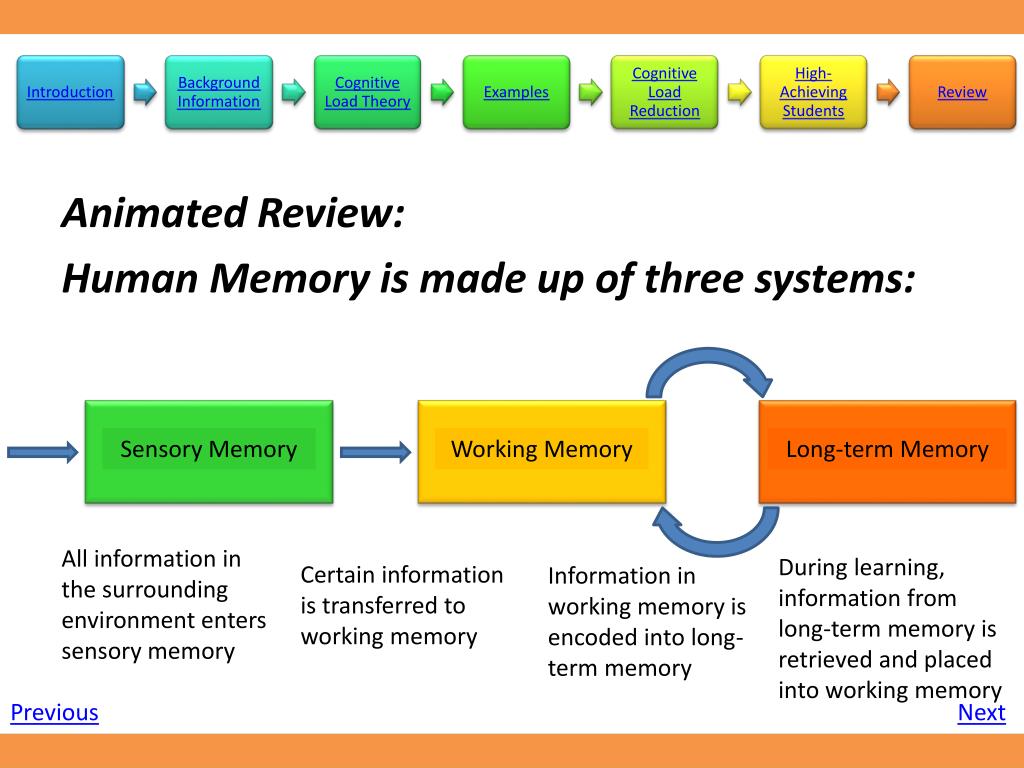 Introduction
Background Information
Cognitive Load Theory
Examples
Cognitive Load Reduction
High-Achieving Students
Review

Animated Review:

Human Memory is made up of three systems:

Sensory Memory

Working Memory

Long-term Memory

All information in the surrounding environment enters sensory memory

Certain information is transferred to working memory

Information in working memory is encoded into long-term memory

During learning, information from long-term memory is retrieved and placed into working memory

Previous

Next